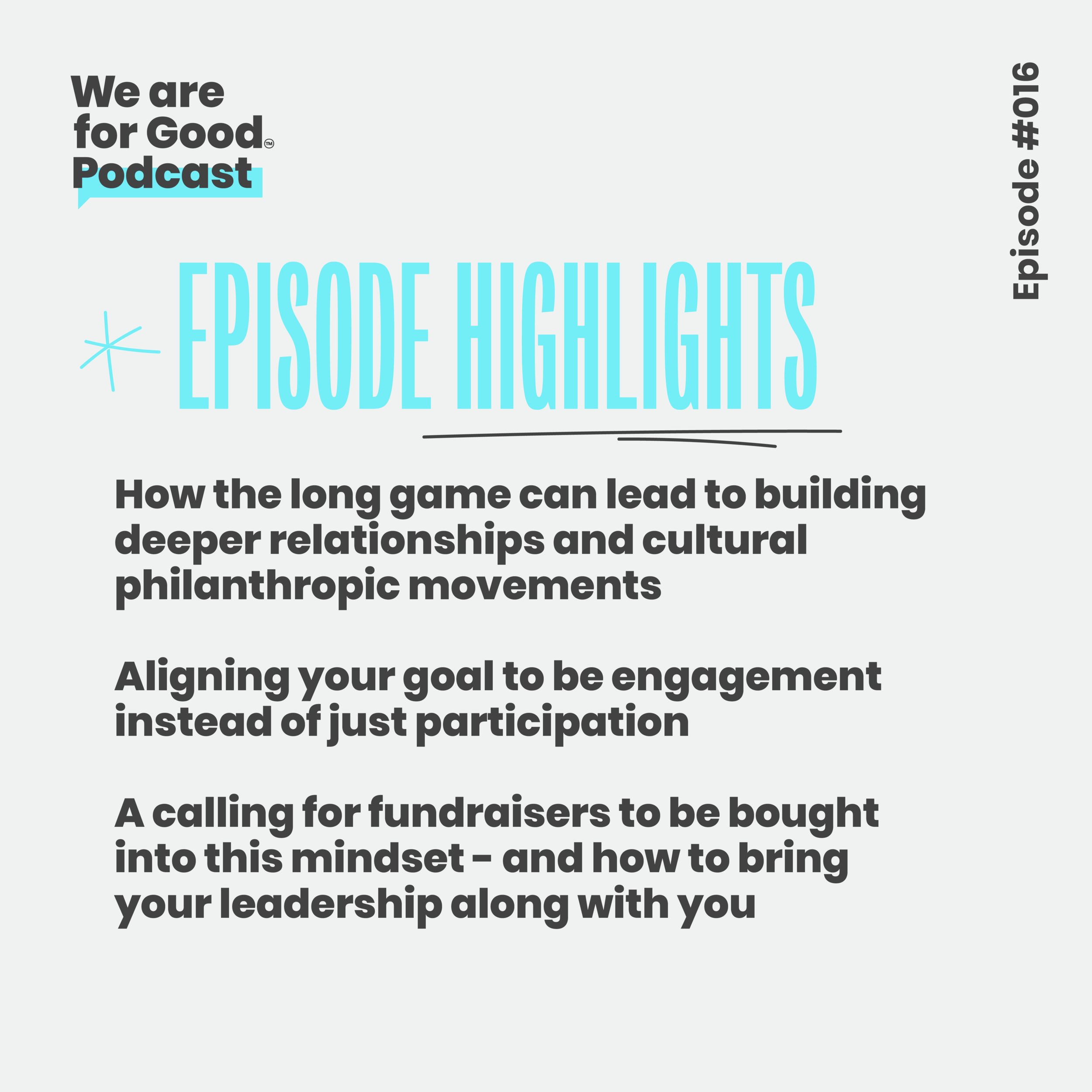 We are for Good™ Podcast

Episode #016

EPISODE HIGHLIGHTS

How the long game can lead to building deeper relationships and cultural philanthropic movements

Aligning your goal to be engagement instead of just participation

A calling for fundraisers to be bought into this mindset - and how to bring your leadership along with you